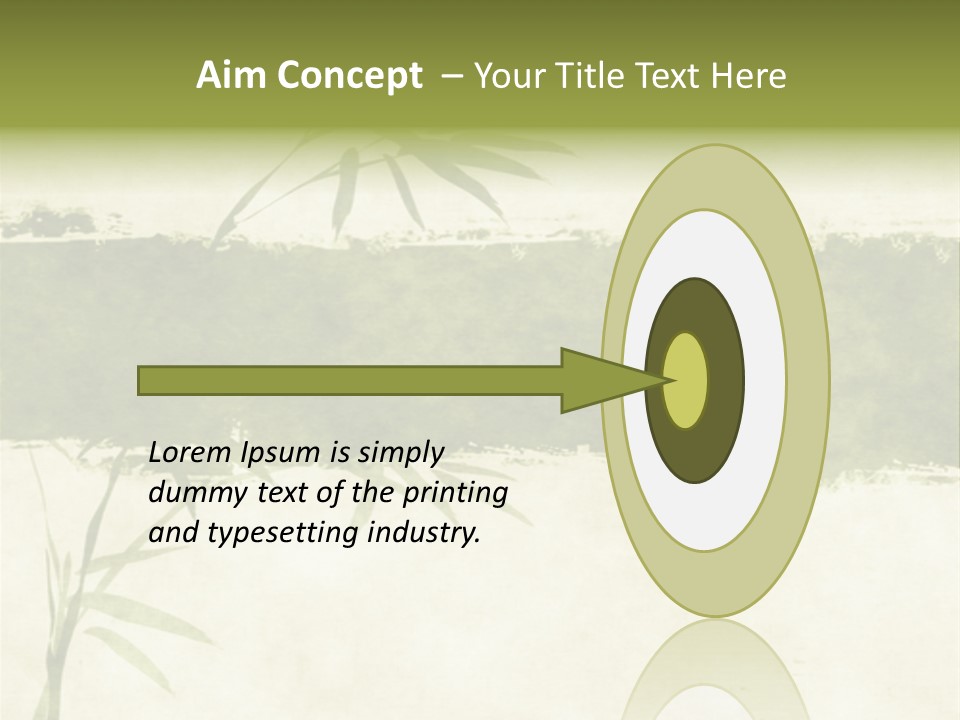 Aim Concept – Your Title Text Here

Lorem Ipsum is simply dummy text of the printing and typesetting industry.